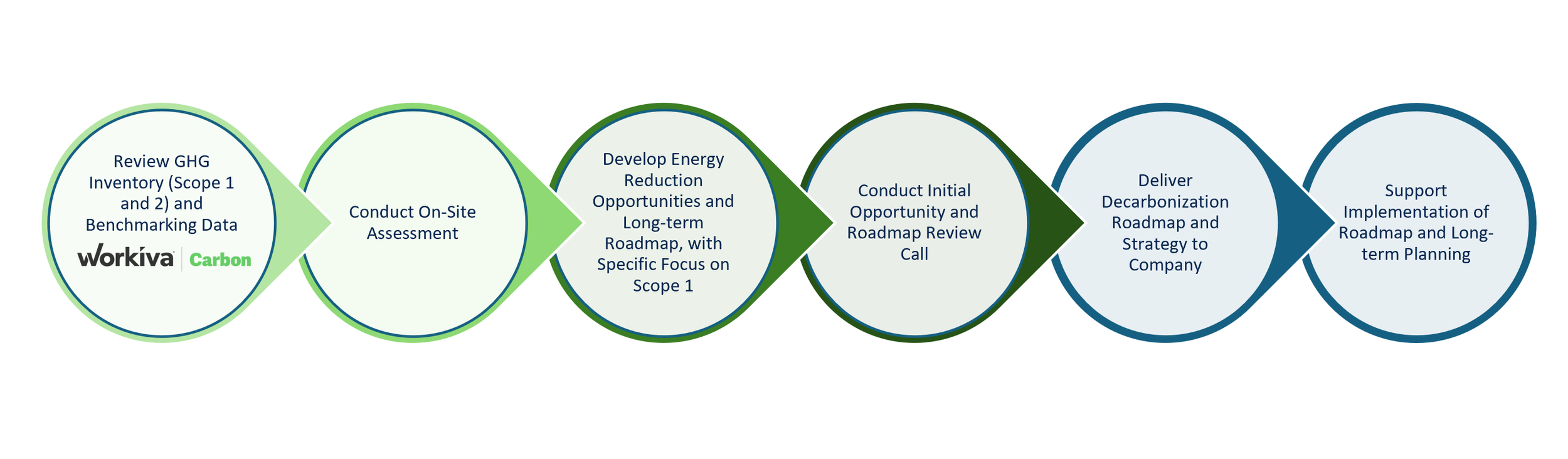 Review GHG Inventory (Scope 1 and 2) and Benchmarking Data

workiva | Carbon

Conduct On-Site Assessment

Develop Energy Reduction Opportunities and Long-term Roadmap, with Specific Focus on Scope 1

Conduct Initial Opportunity and Roadmap Review Call

Deliver Decarbonization Roadmap and Strategy to Company

Support Implementation of Roadmap and Long-term Planning